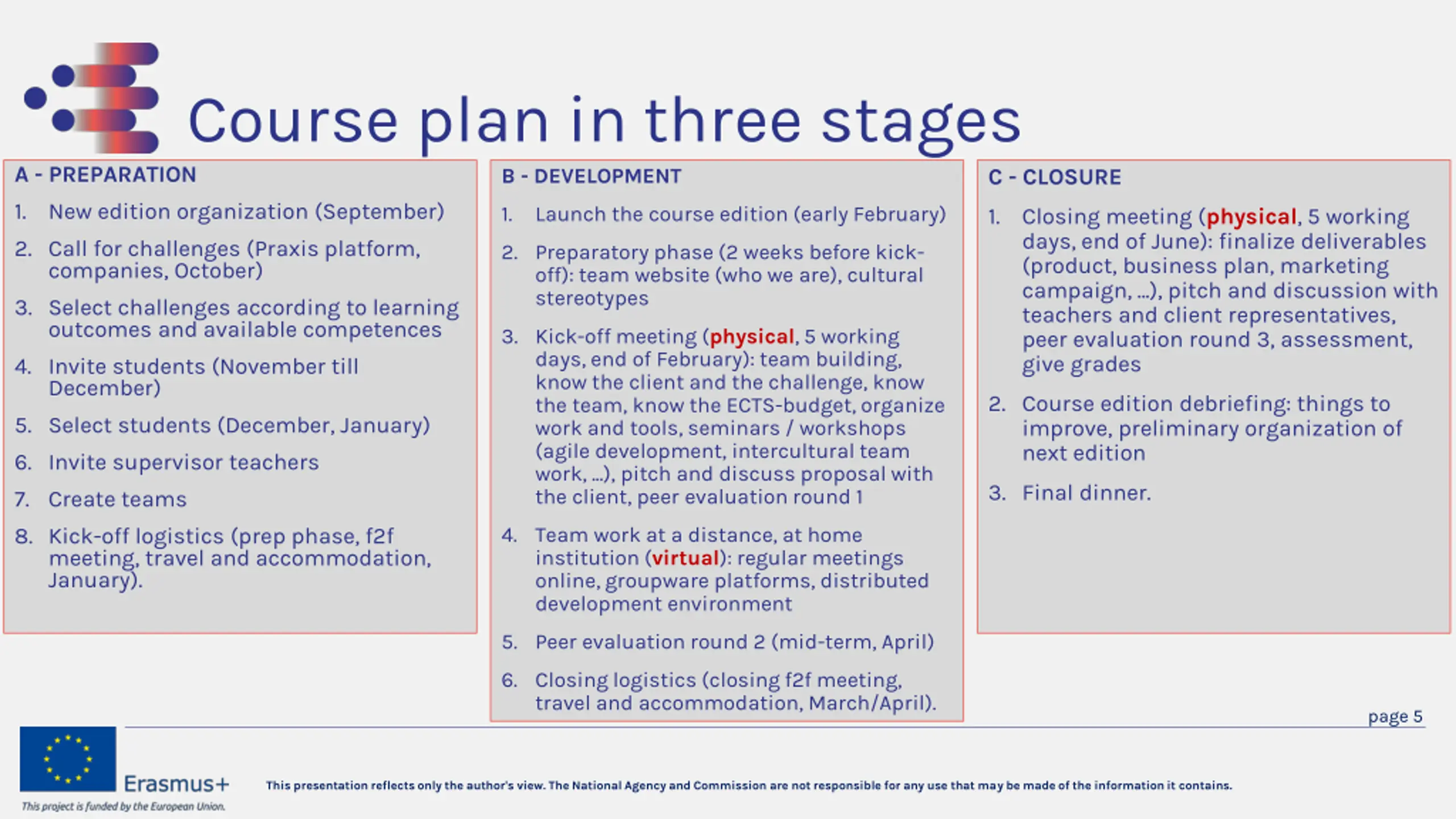 Course plan in three stages

A - PREPARATION

1. New edition organization (September)
2. Call for challenges (Praxis platform, companies, October)
3. Select challenges according to learning outcomes and available competences
4. Invite students (November till December)
5. Select students (December, January)
6. Invite supervisor teachers
7. Create teams
8. Kick-off logistics (prep phase, f2f meeting, travel and accommodation, January).

B - DEVELOPMENT

1. Launch the course edition (early February)
2. Preparatory phase (2 weeks before kick-off): team website (who we are), cultural stereotypes
3. Kick-off meeting (physical, 5 working days, end of February): team building, know the client and the challenge, know the team, know the ECTS-budget, organize work and tools, seminars / workshops (agile development, intercultural team work, ...), pitch and discuss proposal with the client, peer evaluation round 1
4. Team work at a distance, at home institution (virtual): regular meetings online, groupware platforms, distributed development environment
5. Peer evaluation round 2 (mid-term, April)
6. Closing logistics (closing f2f meeting, travel and accommodation, March/April).

C - CLOSURE

1. Closing meeting (physical, 5 working days, end of June): finalize deliverables (product, business plan, marketing campaign, ...), pitch and discussion with teachers and client representatives, peer evaluation round 3, assessment, give grades
2. Course edition debriefing: things to improve, preliminary organization of next edition
3. Final dinner.

page 5

Erasmus+
This project is funded by the European Union.

This presentation reflects only the author's view. The National Agency and Commission are not responsible for any use that may be made of the information it contains.